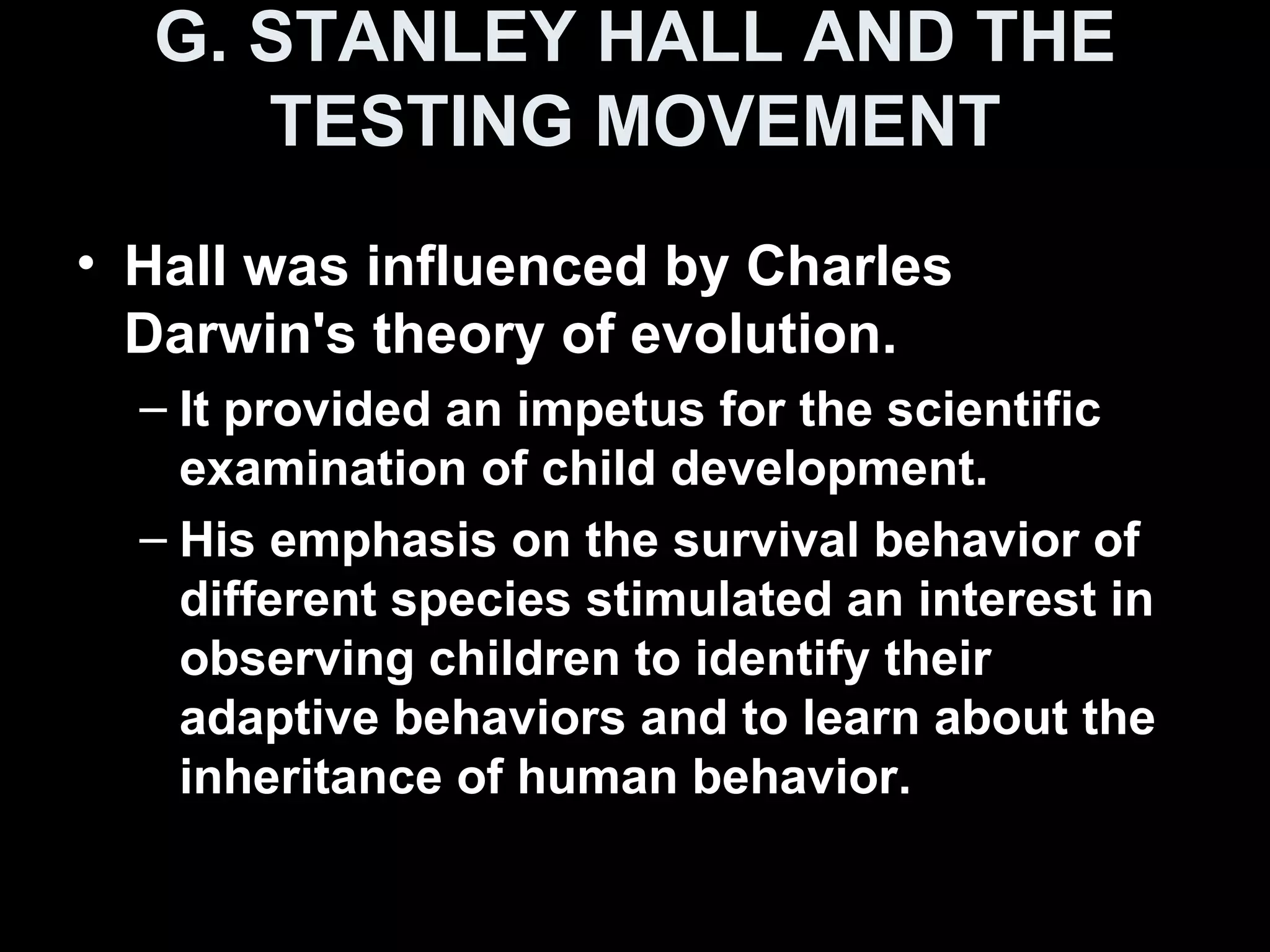 G. STANLEY HALL AND THE TESTING MOVEMENT

• Hall was influenced by Charles Darwin's theory of evolution.
– It provided an impetus for the scientific examination of child development.
– His emphasis on the survival behavior of different species stimulated an interest in observing children to identify their adaptive behaviors and to learn about the inheritance of human behavior.